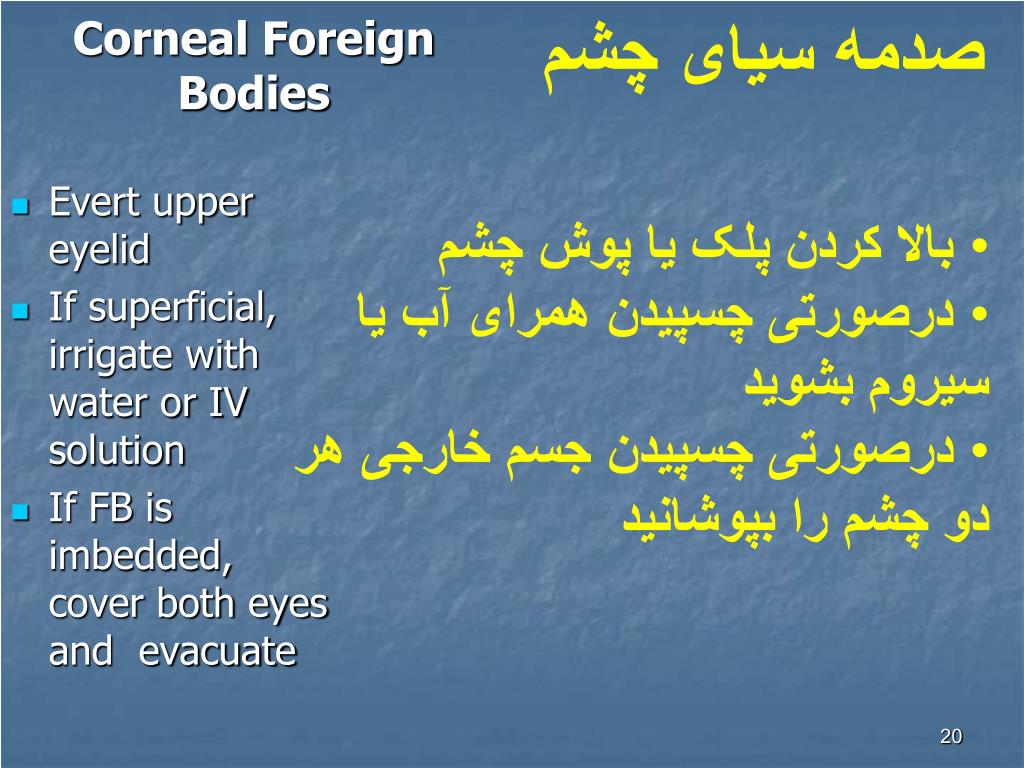 Corneal Foreign Bodies

صدمه سیای چشم

- Evert upper eyelid
- If superficial, irrigate with water or IV solution
- If FB is imbedded, cover both eyes and evacuate

• بالا کردن پلک یا پوش چشم
• درصورتی چسپیدن همرای آب یا سیروم بشوید
• درصورتی چسپیدن جسم خارجی هر دو چشم را بپوشانید

20